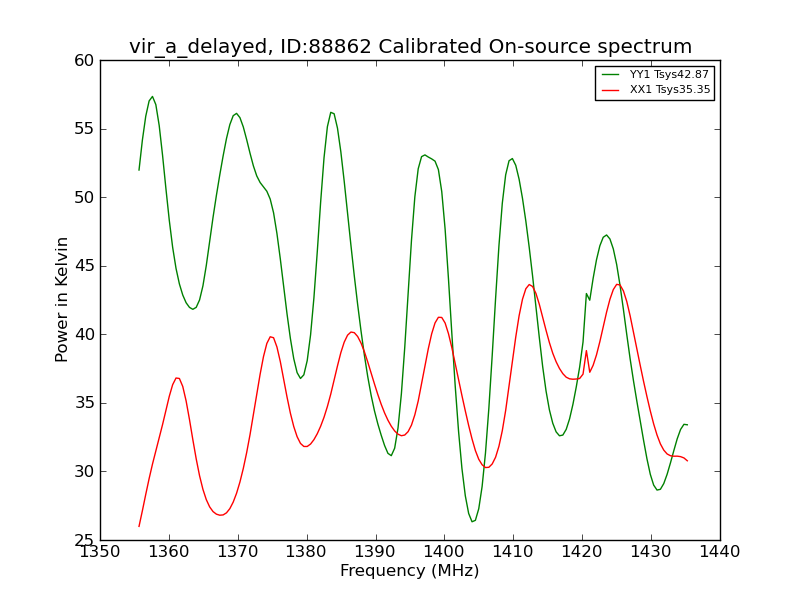 vir_a_delayed, ID:88862 Calibrated On-source spectrum

YY1 Tsys42.87
XX1 Tsys35.35

Power in Kelvin

60
55
50
45
40
35
30
25

1350 1360 1370 1380 1390 1400 1410 1420 1430 1440

Frequency (MHz)